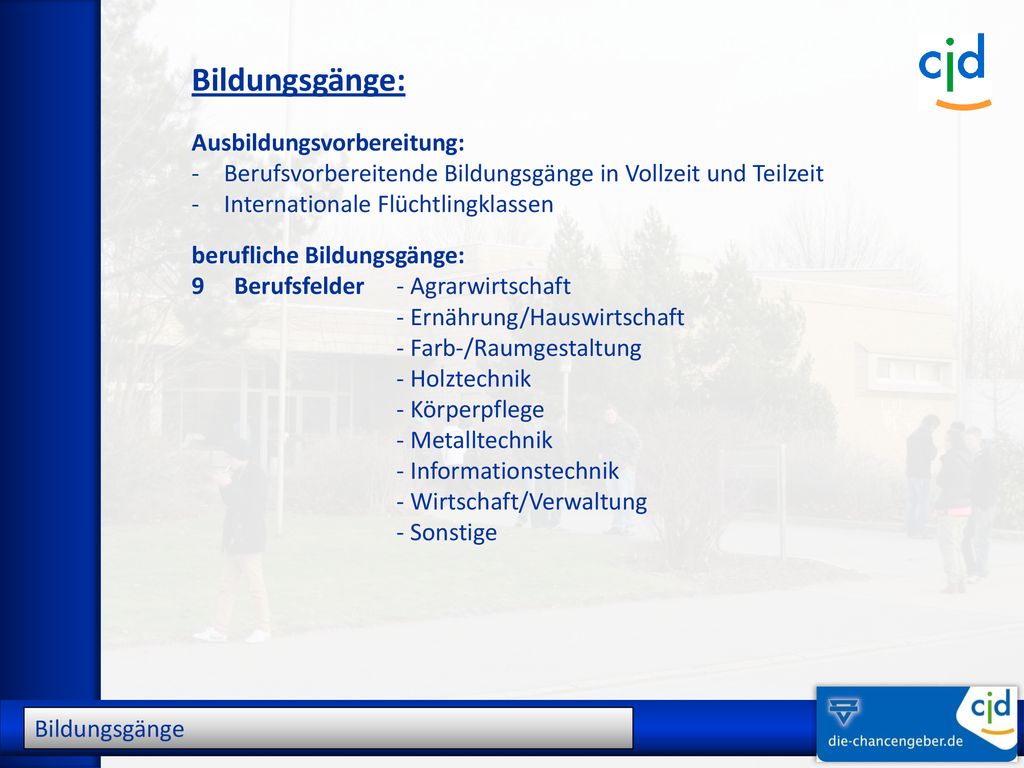 cjd

Bildungsgänge:

Ausbildungsvorbereitung:
- Berufsvorbereitende Bildungsgänge in Vollzeit und Teilzeit
- Internationale Flüchtlingklassen

berufliche Bildungsgänge:
9 Berufsfelder - Agrarwirtschaft
- Ernährung/Hauswirtschaft
- Farb-/Raumgestaltung
- Holztechnik
- Körperpflege
- Metalltechnik
- Informationstechnik
- Wirtschaft/Verwaltung
- Sonstige

Bildungsgänge

cjd
die-chancengeber.de